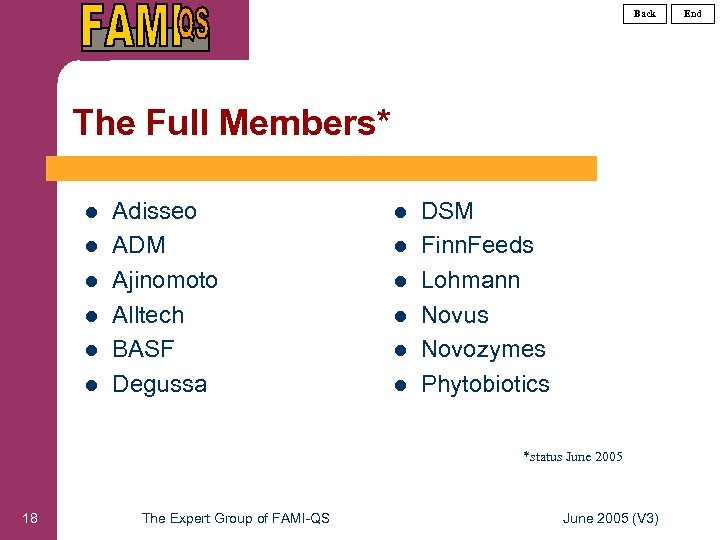 FAMI-QS

Back End

The Full Members*

- Adisseo
- ADM
- Ajinomoto
- Alltech
- BASF
- Degussa

- DSM
- FinnFeeds
- Lohmann
- Novus
- Novozymes
- Phytobiotics

*status June 2005

18 The Expert Group of FAMI-QS June 2005 (V3)